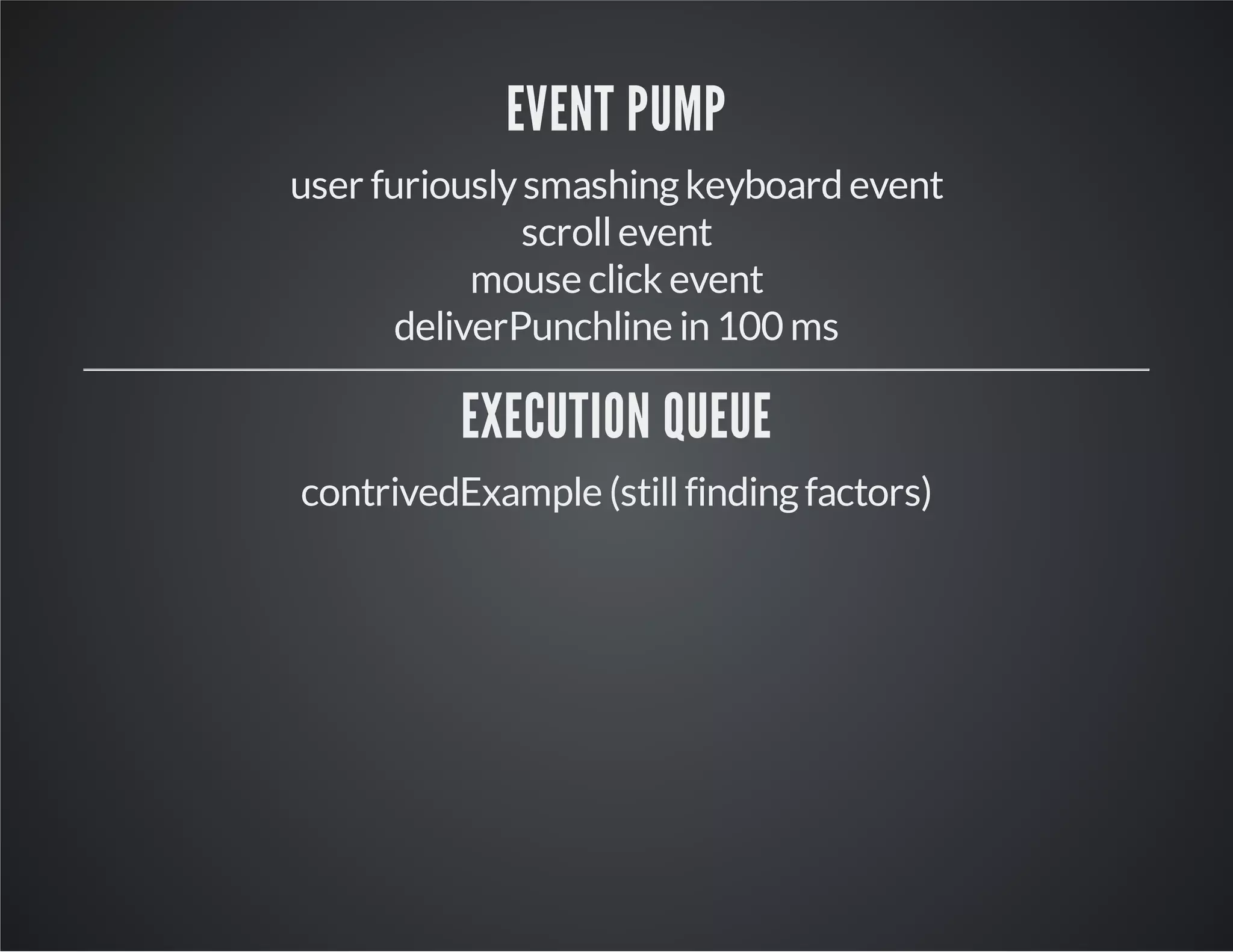 EVENT PUMP

user furiously smashing keyboard event
scroll event
mouse click event
deliverPunchline in 100 ms

EXECUTION QUEUE

contrivedExample (still finding factors)